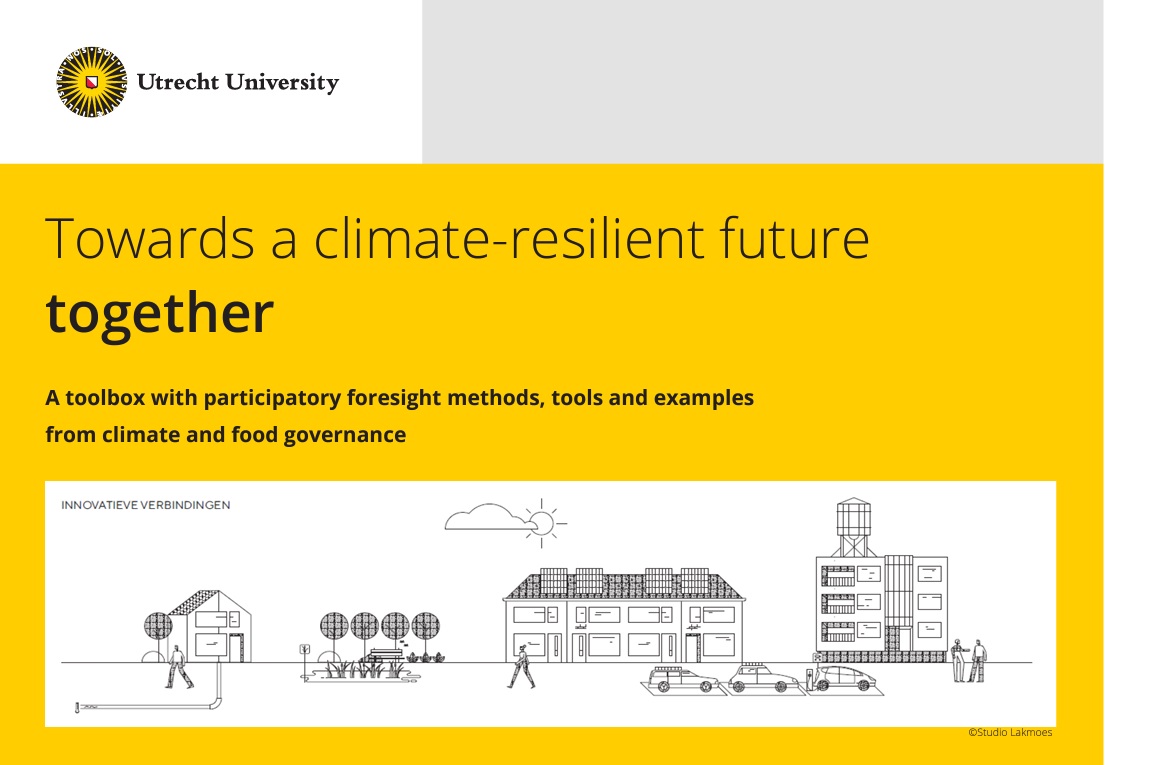 Utrecht University

Towards a climate-resilient future
**together**

A toolbox with participatory foresight methods, tools and examples from climate and food governance

INNOVATIEVE VERBINDINGEN

©Studio Lakmoes